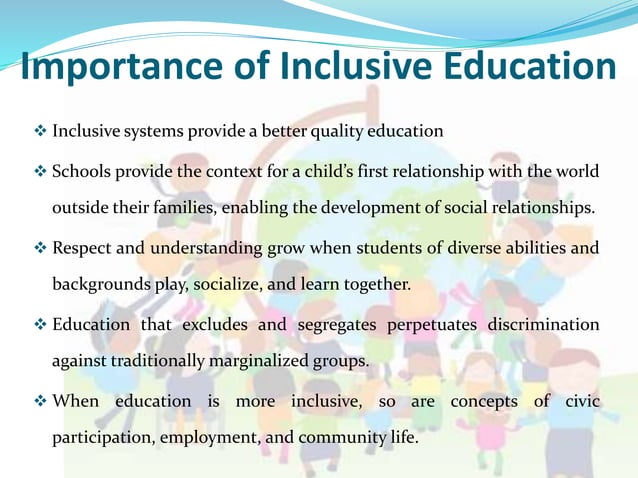 Importance of Inclusive Education

❖ Inclusive systems provide a better quality education

❖ Schools provide the context for a child's first relationship with the world outside their families, enabling the development of social relationships.

❖ Respect and understanding grow when students of diverse abilities and backgrounds play, socialize, and learn together.

❖ Education that excludes and segregates perpetuates discrimination against traditionally marginalized groups.

❖ When education is more inclusive, so are concepts of civic participation, employment, and community life.